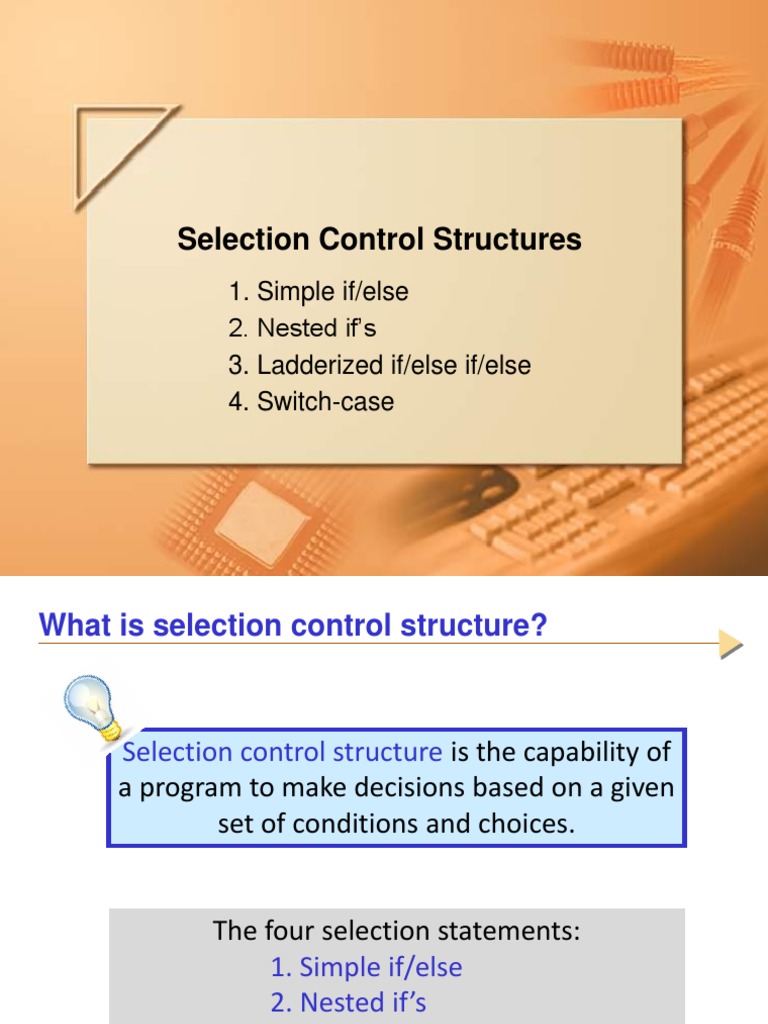 Selection Control Structures

1. Simple if/else
2. Nested if's
3. Ladderized if/else if/else
4. Switch-case

What is selection control structure?

Selection control structure is the capability of a program to make decisions based on a given set of conditions and choices.

The four selection statements:
1. Simple if/else
2. Nested if's